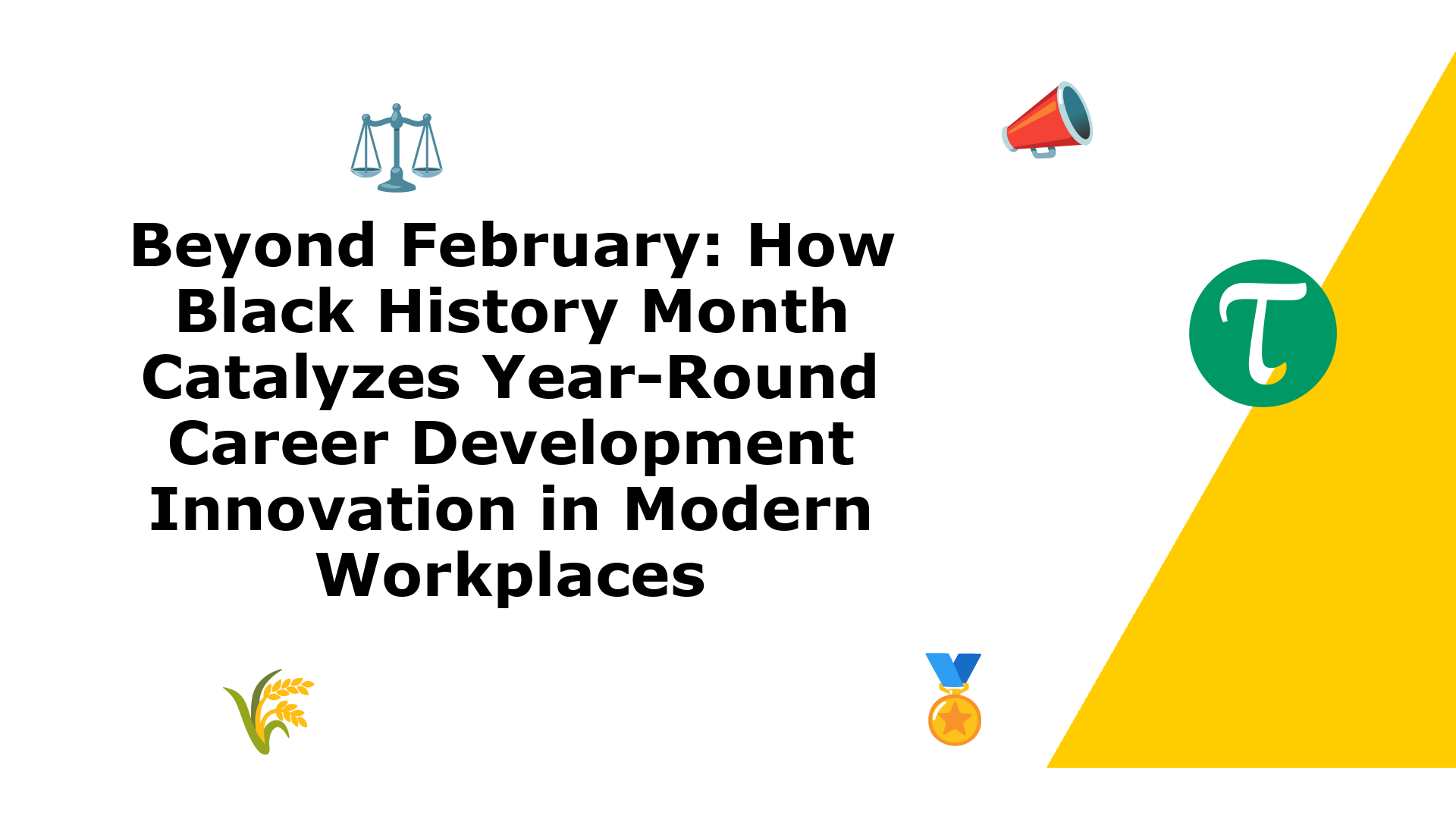 Beyond February: How Black History Month Catalyzes Year-Round Career Development Innovation in Modern Workplaces

T